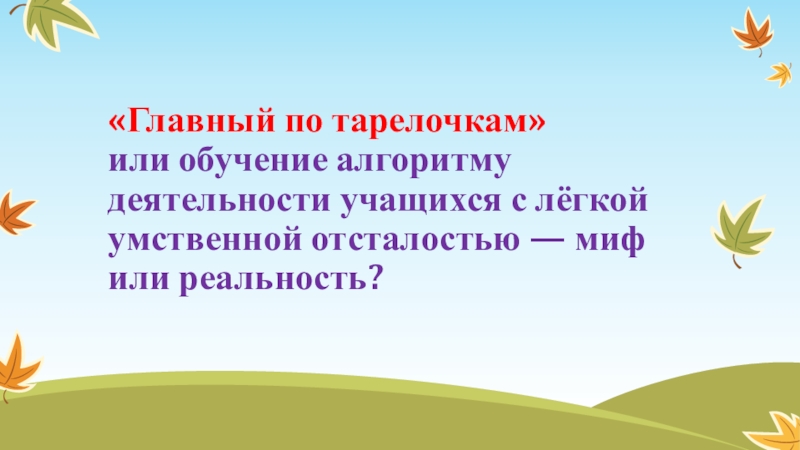 «Главный по тарелочкам»
или обучение алгоритму деятельности учащихся с лёгкой умственной отсталостью — миф или реальность?